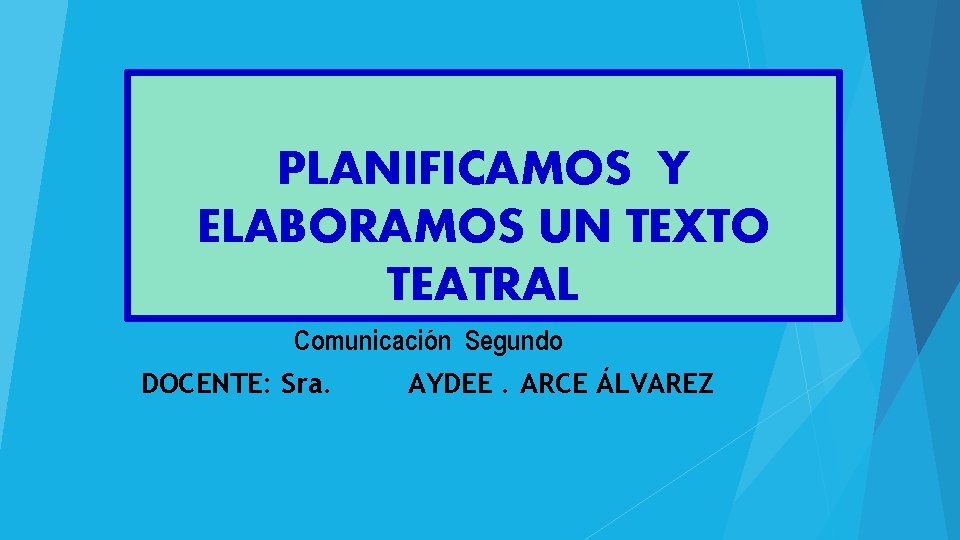 PLANIFICAMOS Y ELABORAMOS UN TEXTO TEATRAL

Comunicación Segundo

DOCENTE: Sra. AYDEE . ARCE ÁLVAREZ